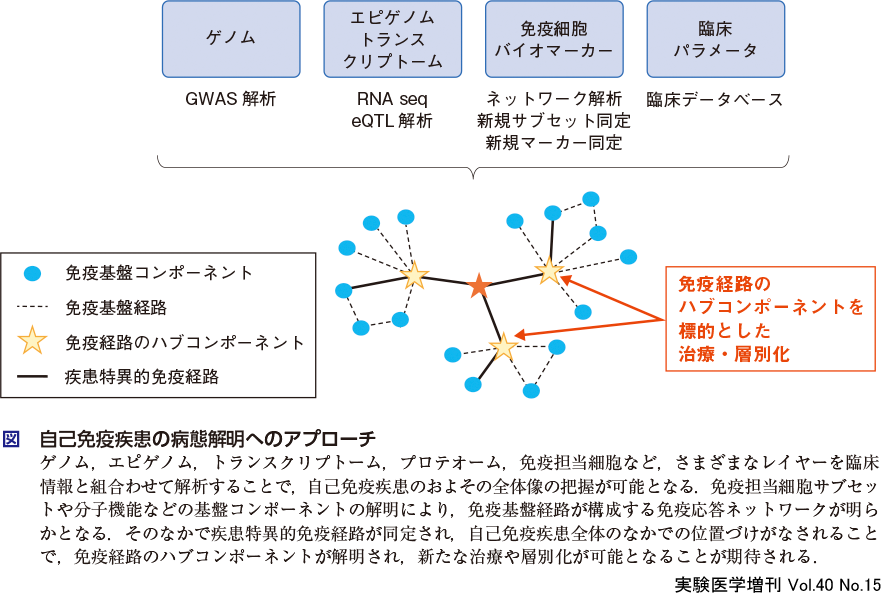 ゲノム

エピゲノム
トランス
クリプトーム

免疫細胞
バイオマーカー

臨床
パラメータ

GWAS 解析

RNA seq
eQTL 解析

ネットワーク解析
新規サブセット同定
新規マーカー同定

臨床データベース

免疫基盤コンポーネント
免疫基盤経路
免疫経路のハブコンポーネント
疾患特異的免疫経路

免疫経路の
ハブコンポーネントを
標的とした
治療・層別化

図　自己免疫疾患の病態解明へのアプローチ
ゲノム，エピゲノム，トランスクリプトーム，プロテオーム，免疫担当細胞など，さまざまなレイヤーを臨床情報と組合わせて解析することで，自己免疫疾患のおよその全体像の把握が可能となる．免疫担当細胞サブセットや分子機能などの基盤コンポーネントの解明により，免疫基盤経路が構成する免疫応答ネットワークが明らかとなる．そのなかで疾患特異的免疫経路が同定され，自己免疫疾患全体のなかでの位置づけがなされることで，免疫経路のハブコンポーネントが解明され，新たな治療や層別化が可能となることが期待される．

実験医学増刊 Vol.40 No.15